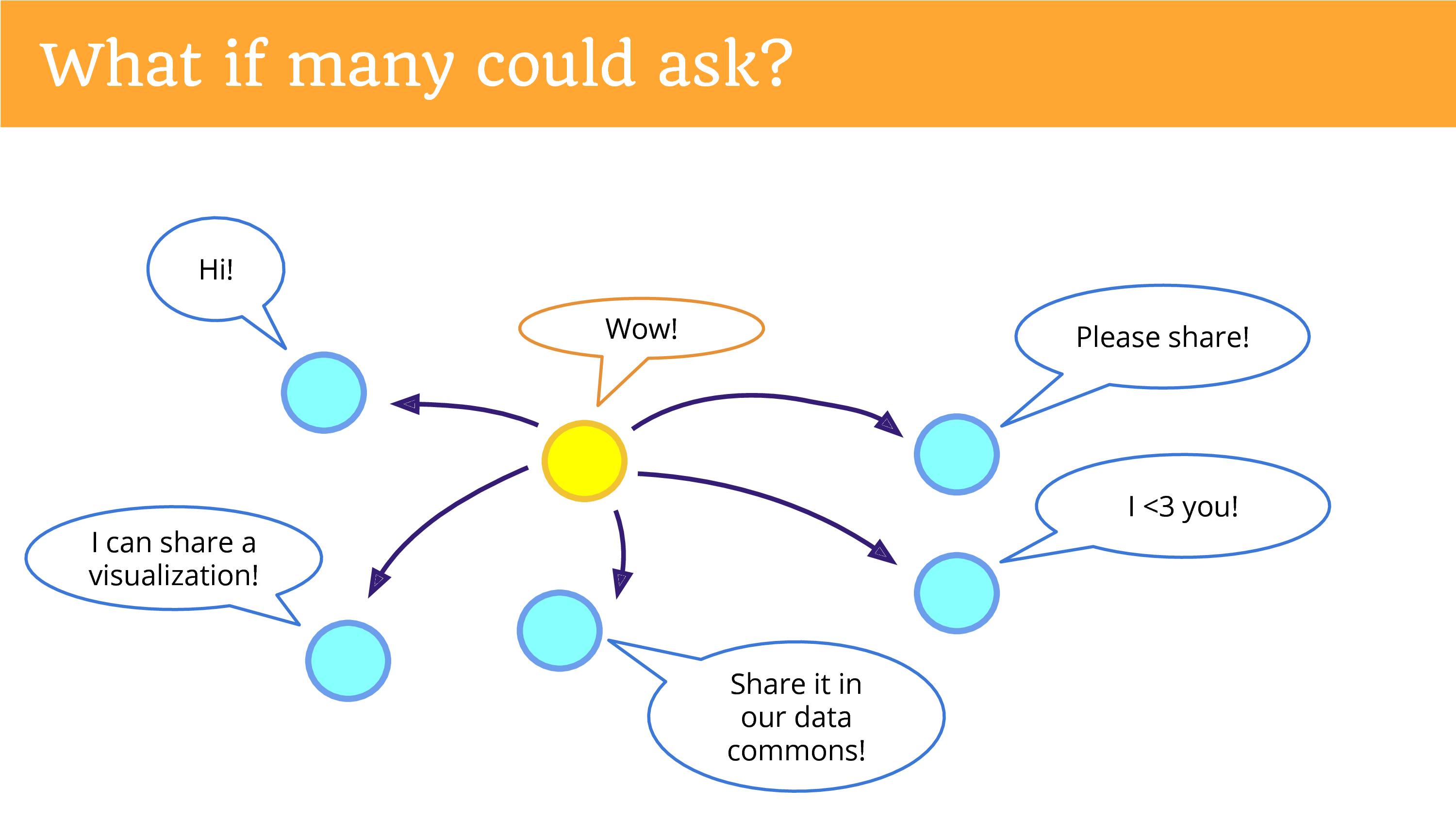 What if many could ask?

Hi!

Wow!

Please share!

I <3 you!

I can share a visualization!

Share it in our data commons!